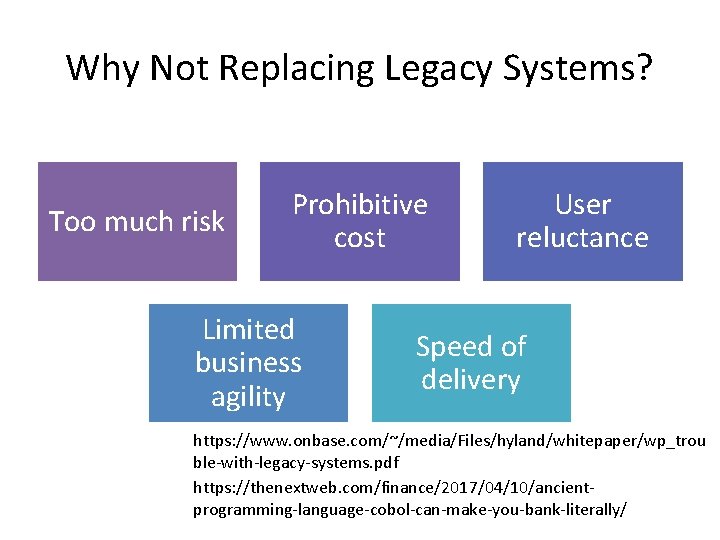 Why Not Replacing Legacy Systems?

Too much risk

Prohibitive cost

User reluctance

Limited business agility

Speed of delivery

https://www.onbase.com/~/media/Files/hyland/whitepaper/wp_trouble-with-legacy-systems.pdf

https://thenextweb.com/finance/2017/04/10/ancient-programming-language-cobol-can-make-you-bank-literally/